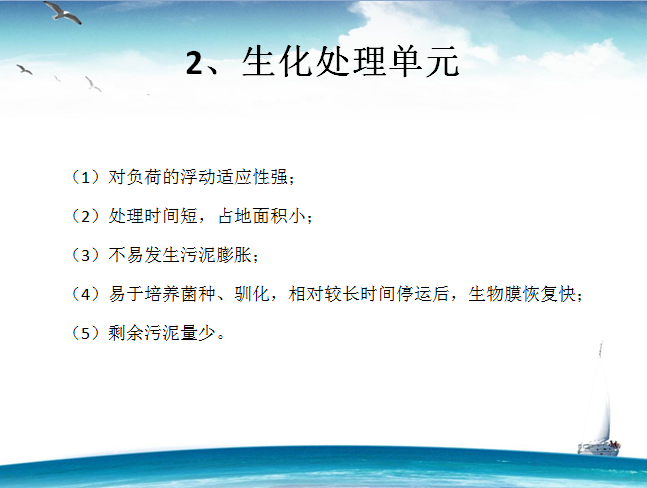 2、生化处理单元

（1）对负荷的浮动适应性强；

（2）处理时间短，占地面积小；

（3）不易发生污泥膨胀；

（4）易于培养菌种、驯化，相对较长时间停运后，生物膜恢复快；

（5）剩余污泥量少。